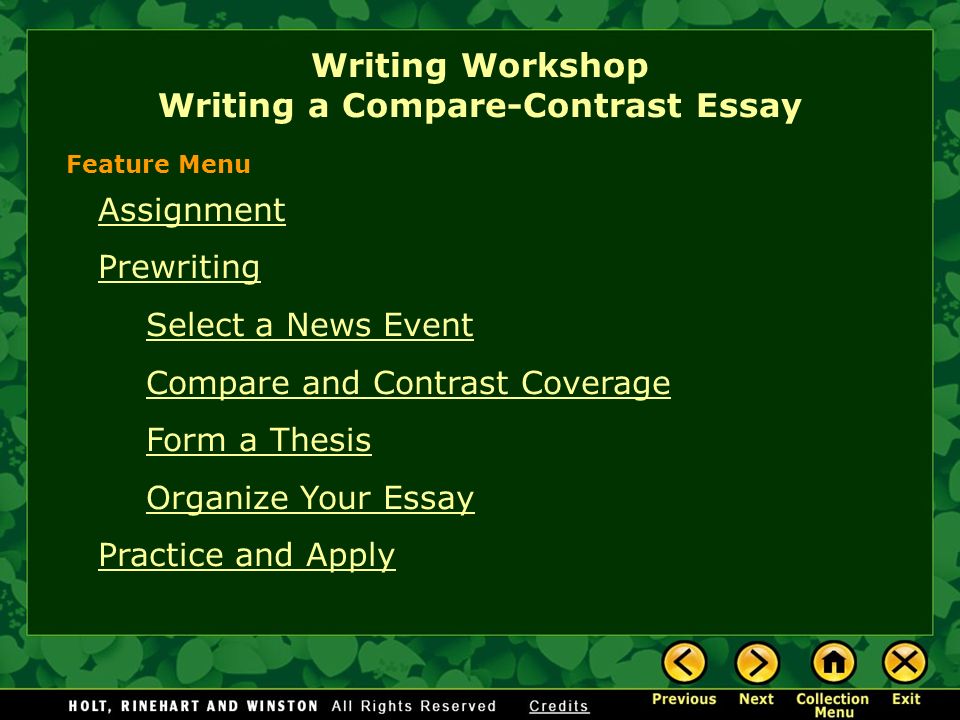 Writing Workshop
Writing a Compare-Contrast Essay

Feature Menu

Assignment

Prewriting

Select a News Event

Compare and Contrast Coverage

Form a Thesis

Organize Your Essay

Practice and Apply

HOLT, RINEHART AND WINSTON All Rights Reserved Credits

Previous Next Collection Menu Exit